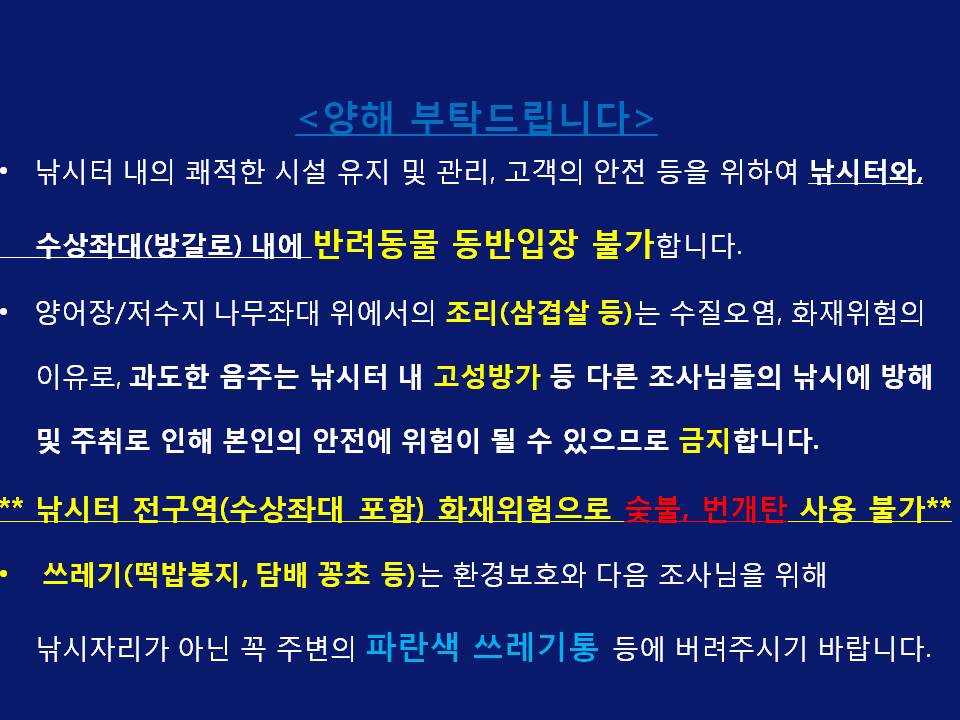 <양해 부탁드립니다>

• 낚시터 내의 쾌적한 시설 유지 및 관리, 고객의 안전 등을 위하여 낚시터와, 수상좌대(방갈로) 내에 반려동물 동반입장 불가합니다.

• 양어장/저수지 나무좌대 위에서의 조리(삼겹살 등)는 수질오염, 화재위험의 이유로, 과도한 음주는 낚시터 내 고성방가 등 다른 조사님들의 낚시에 방해 및 주취로 인해 본인의 안전에 위험이 될 수 있으므로 금지합니다.

** 낚시터 전구역(수상좌대 포함) 화재위험으로 숯불, 번개탄 사용 불가**

• 쓰레기(떡밥봉지, 담배 꽁초 등)는 환경보호와 다음 조사님을 위해 낚시자리가 아닌 꼭 주변의 파란색 쓰레기통 등에 버려주시기 바랍니다.